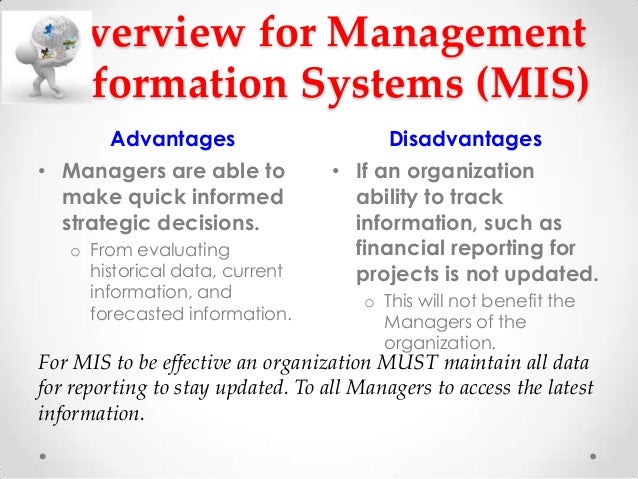 verview for Management formation Systems (MIS)

Advantages

• Managers are able to make quick informed strategic decisions.
  o From evaluating historical data, current information, and forecasted information.

Disadvantages

• If an organization ability to track information, such as financial reporting for projects is not updated.
  o This will not benefit the Managers of the organization.

For MIS to be effective an organization MUST maintain all data for reporting to stay updated. To all Managers to access the latest information.